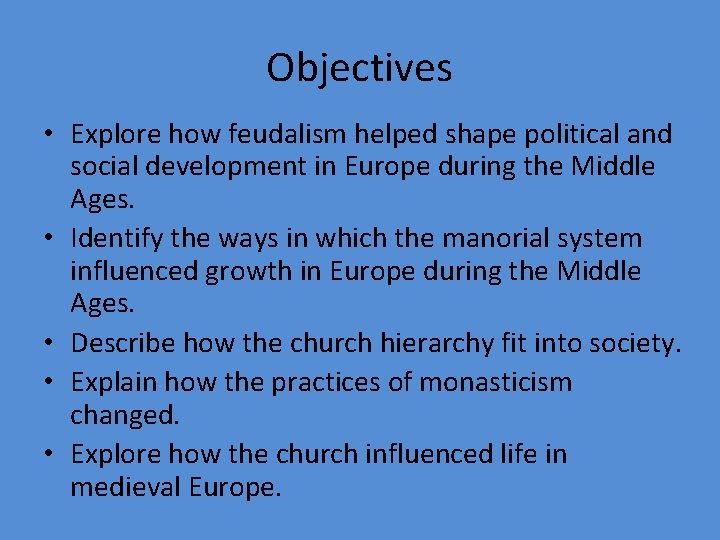 Objectives

• Explore how feudalism helped shape political and social development in Europe during the Middle Ages.
• Identify the ways in which the manorial system influenced growth in Europe during the Middle Ages.
• Describe how the church hierarchy fit into society.
• Explain how the practices of monasticism changed.
• Explore how the church influenced life in medieval Europe.